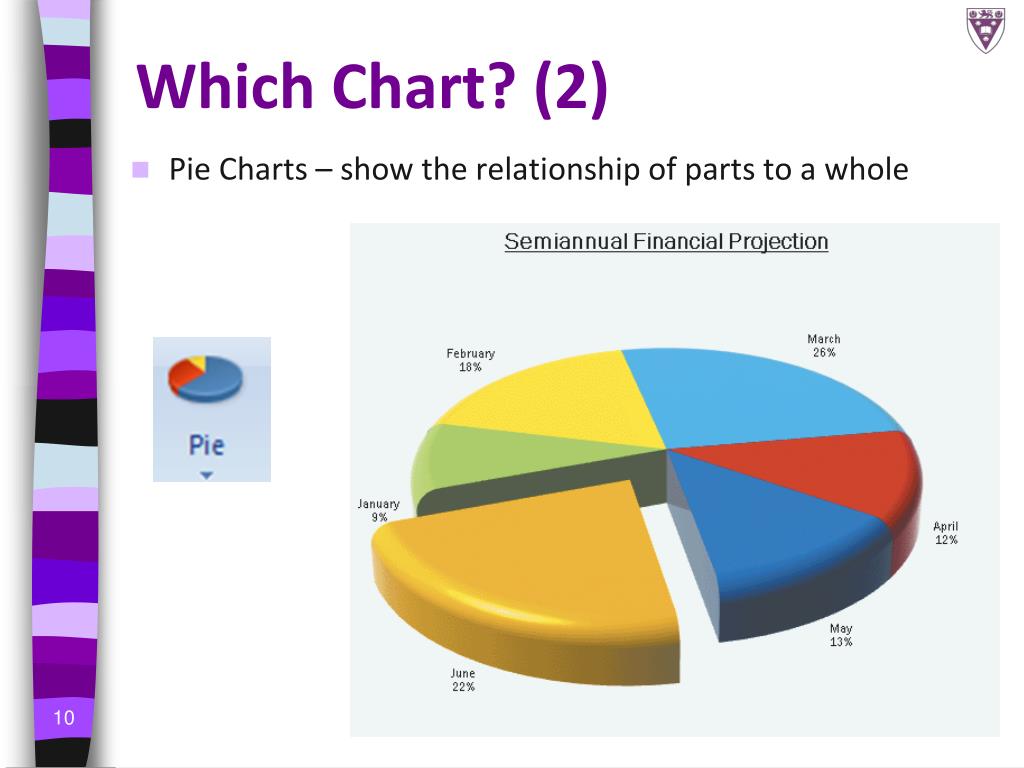 Which Chart? (2)

Pie Charts – show the relationship of parts to a whole

Pie

Semiannual Financial Projection

February 18%

March 26%

January 9%

April 12%

May 13%

June 22%

10